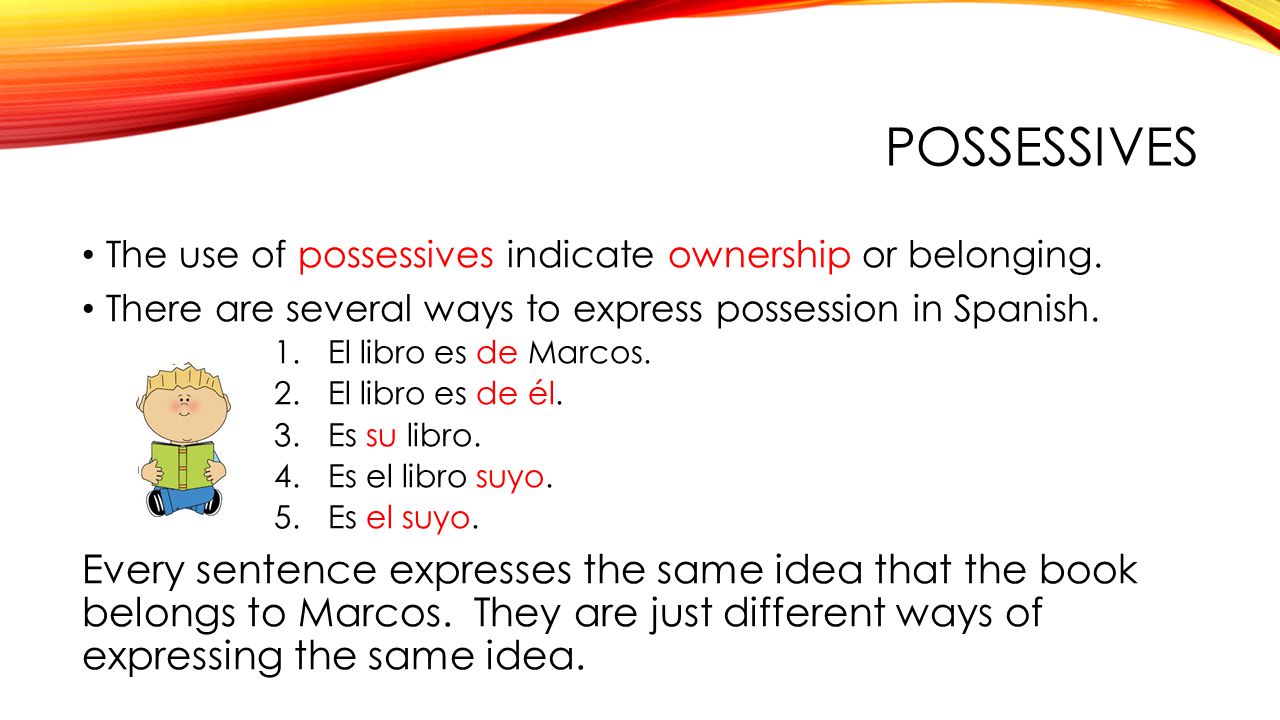 POSSESSIVES

• The use of possessives indicate ownership or belonging.
• There are several ways to express possession in Spanish.
1. El libro es de Marcos.
2. El libro es de él.
3. Es su libro.
4. Es el libro suyo.
5. Es el suyo.

Every sentence expresses the same idea that the book belongs to Marcos. They are just different ways of expressing the same idea.